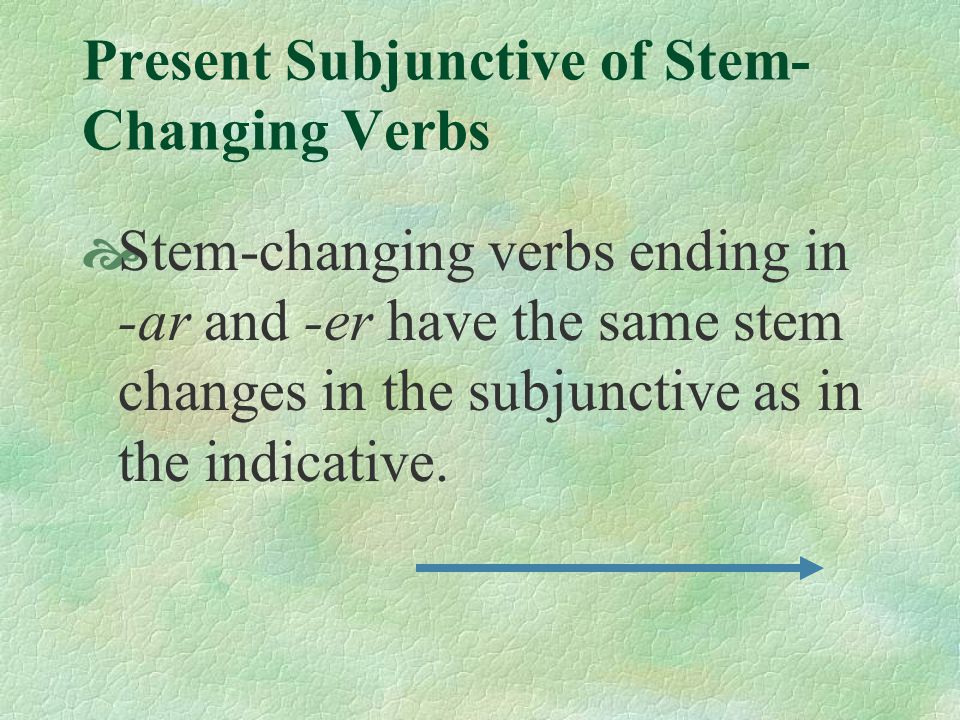 Present Subjunctive of Stem-Changing Verbs

Stem-changing verbs ending in -ar and -er have the same stem changes in the subjunctive as in the indicative.